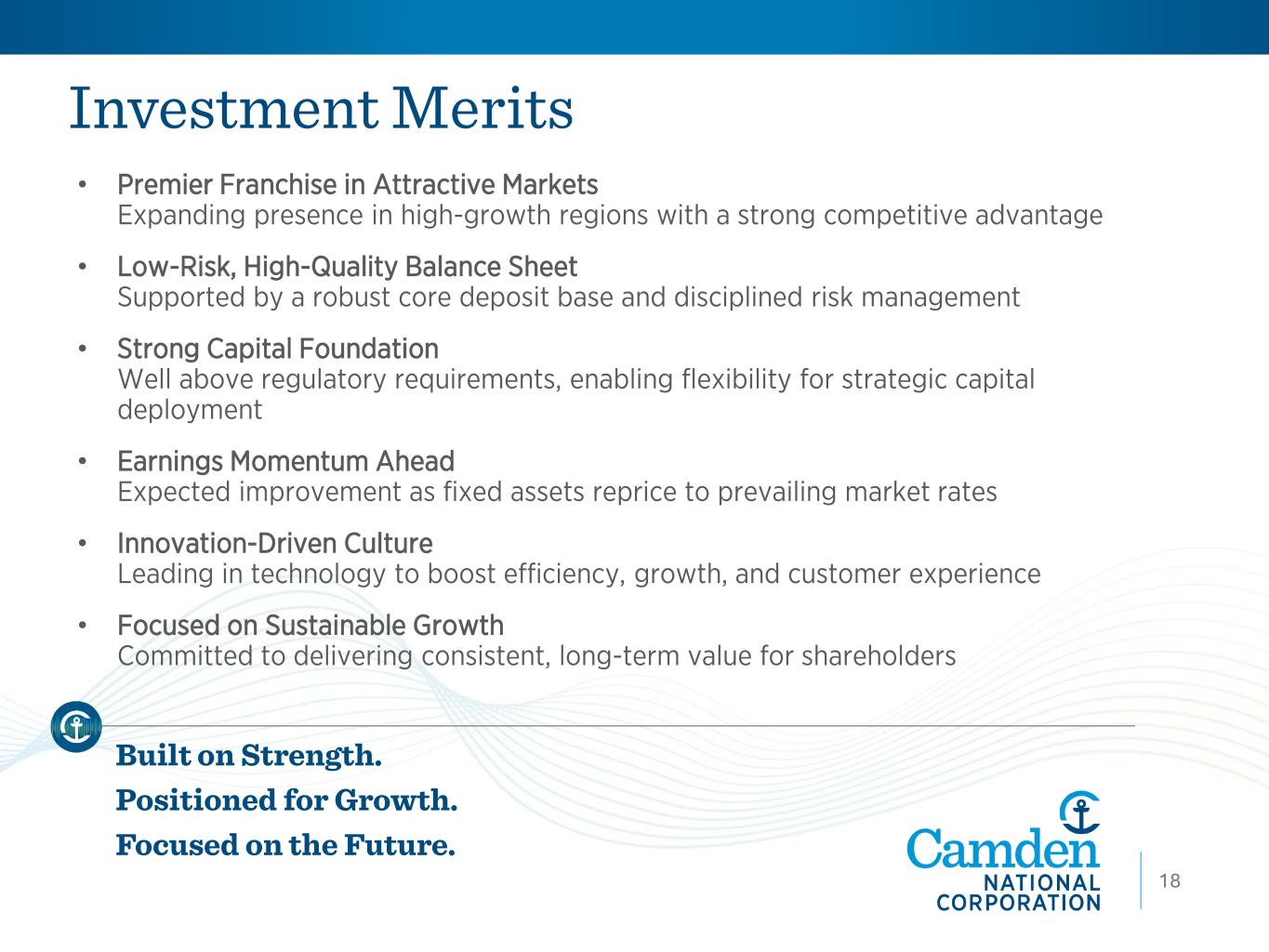 Investment Merits

• Premier Franchise in Attractive Markets
Expanding presence in high-growth regions with a strong competitive advantage

• Low-Risk, High-Quality Balance Sheet
Supported by a robust core deposit base and disciplined risk management

• Strong Capital Foundation
Well above regulatory requirements, enabling flexibility for strategic capital deployment

• Earnings Momentum Ahead
Expected improvement as fixed assets reprice to prevailing market rates

• Innovation-Driven Culture
Leading in technology to boost efficiency, growth, and customer experience

• Focused on Sustainable Growth
Committed to delivering consistent, long-term value for shareholders

Built on Strength.
Positioned for Growth.
Focused on the Future.

Camden NATIONAL CORPORATION

18